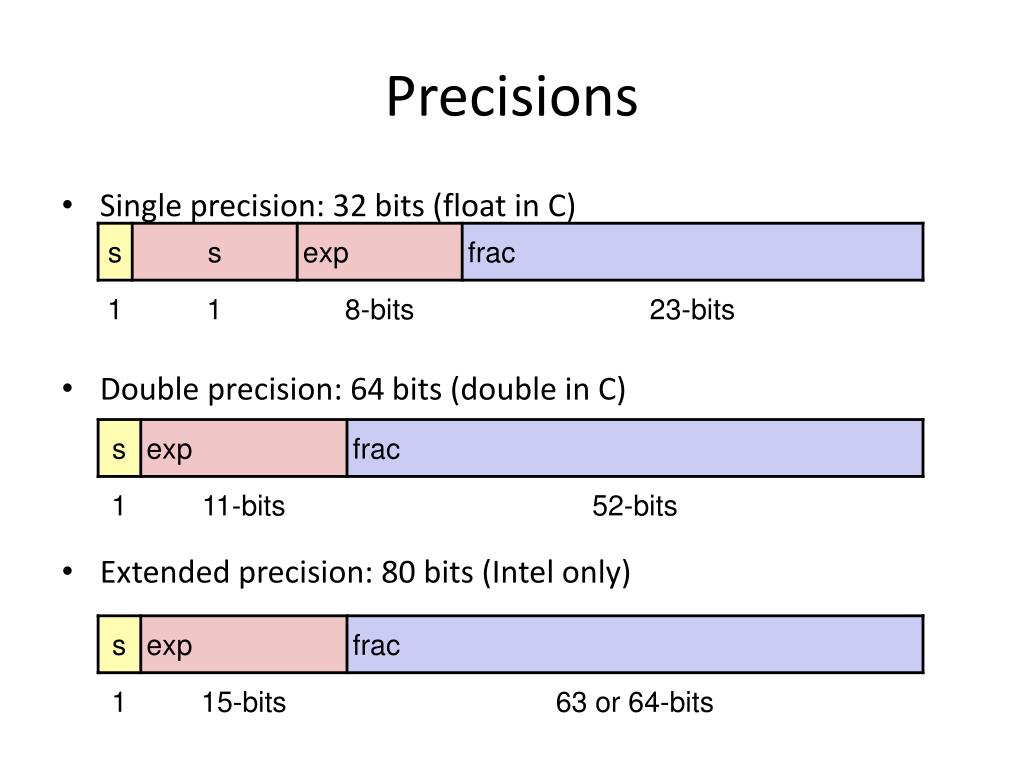 Precisions

• Single precision: 32 bits (float in C)

s s exp frac

1 1 8-bits 23-bits

• Double precision: 64 bits (double in C)

s exp frac

1 11-bits 52-bits

• Extended precision: 80 bits (Intel only)

s exp frac

1 15-bits 63 or 64-bits